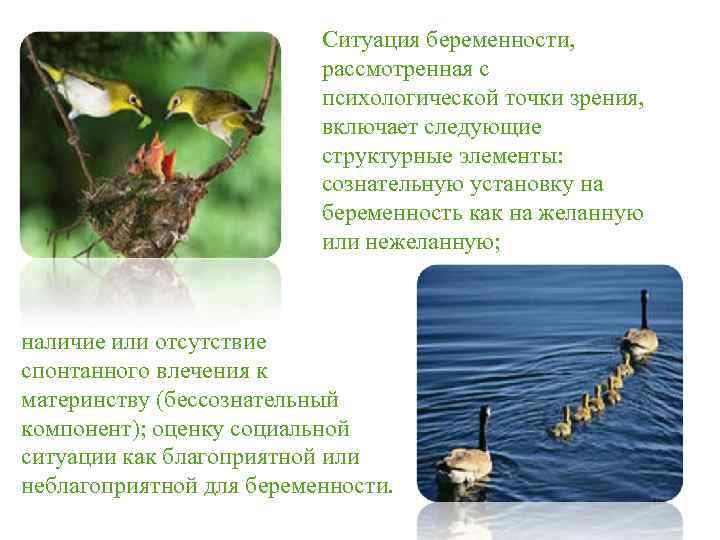 Ситуация беременности, рассмотренная с психологической точки зрения, включает следующие структурные элементы: сознательную установку на беременность как на желанную или нежеланную;

наличие или отсутствие спонтанного влечения к материнству (бессознательный компонент); оценку социальной ситуации как благоприятной или неблагоприятной для беременности.